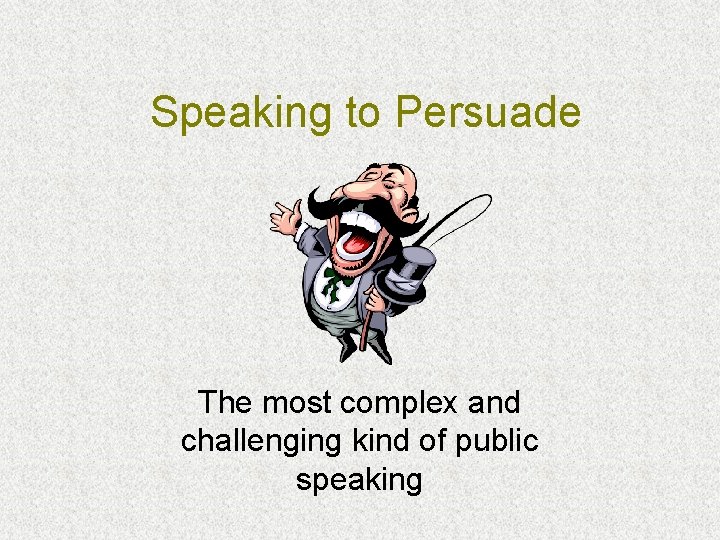 Speaking to Persuade

The most complex and challenging kind of public speaking